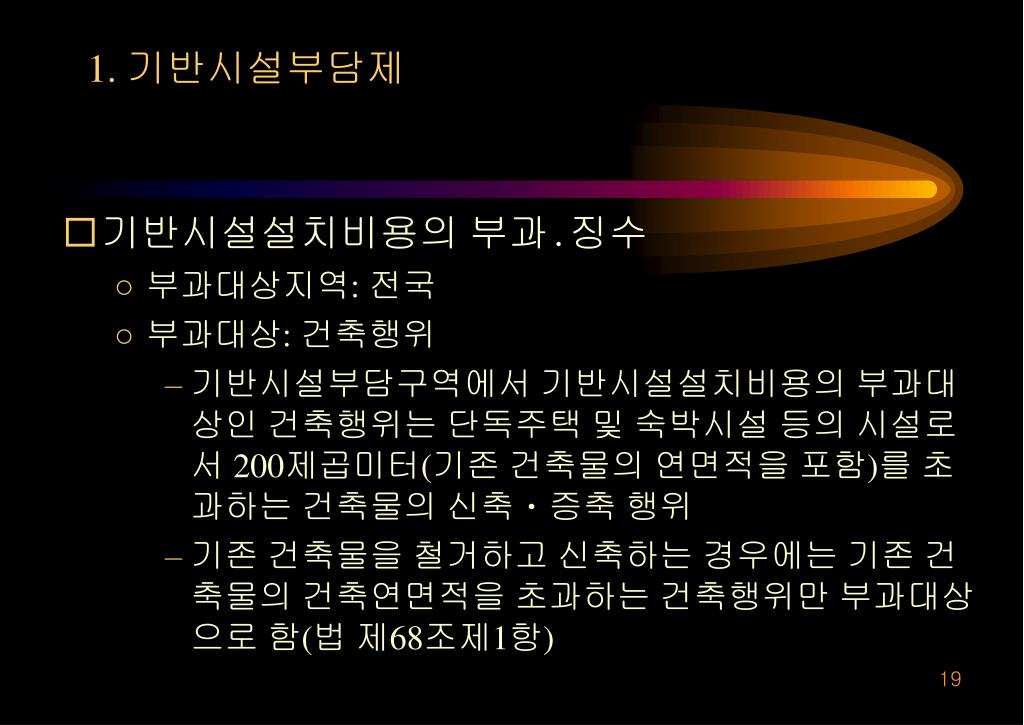 1. 기반시설부담제

□기반시설설치비용의 부과.징수

○ 부과대상지역: 전국

○ 부과대상: 건축행위

– 기반시설부담구역에서 기반시설설치비용의 부과대상인 건축행위는 단독주택 및 숙박시설 등의 시설로서 200제곱미터(기존 건축물의 연면적을 포함)를 초과하는 건축물의 신축・증축 행위

– 기존 건축물을 철거하고 신축하는 경우에는 기존 건축물의 건축연면적을 초과하는 건축행위만 부과대상으로 함(법 제68조제1항)

19